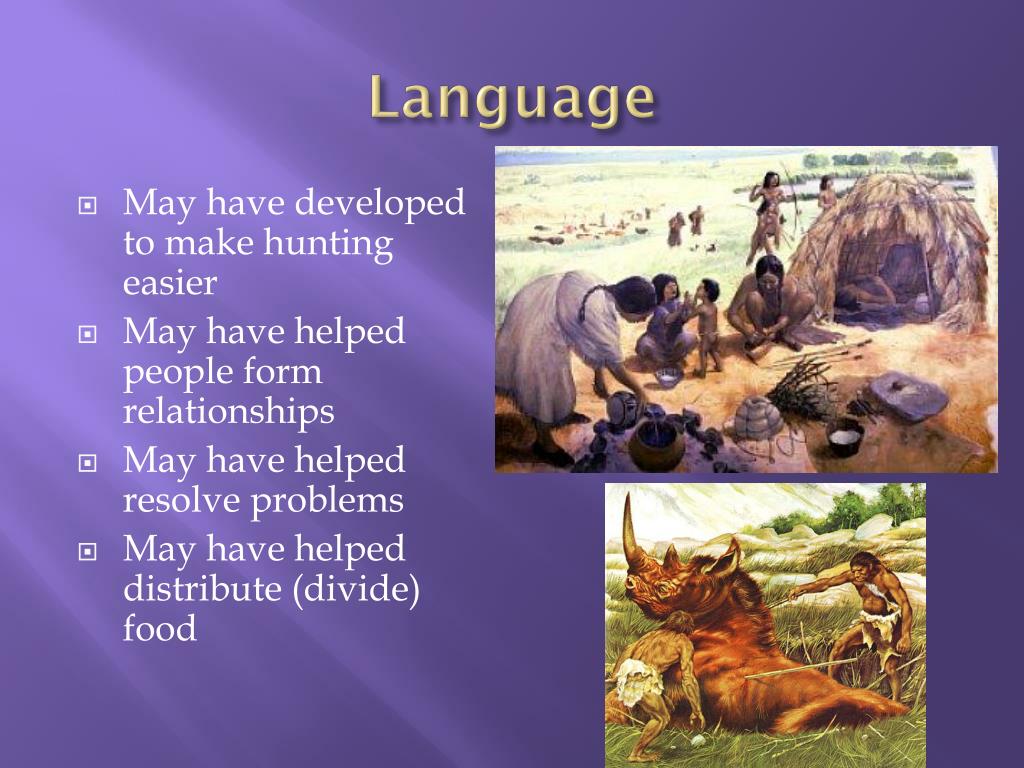 Language

May have developed to make hunting easier

May have helped people form relationships

May have helped resolve problems

May have helped distribute (divide) food